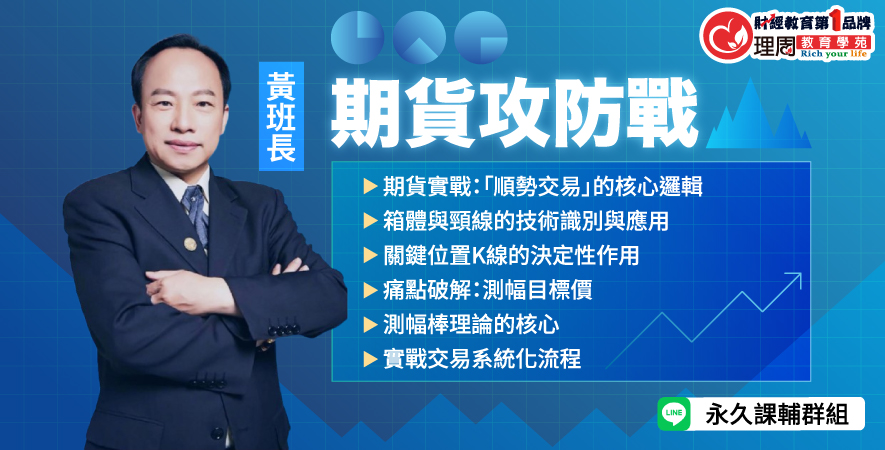 財經教育第1品牌
理周 教育學苑
Rich your life

黃班長

期貨攻防戰

▶ 期貨實戰:「順勢交易」的核心邏輯
▶ 箱體與頸線的技術識別與應用
▶ 關鍵位置K線的決定性作用
▶ 痛點破解:測幅目標價
▶ 測幅棒理論的核心
▶ 實戰交易系統化流程

LINE
永久課輔群組